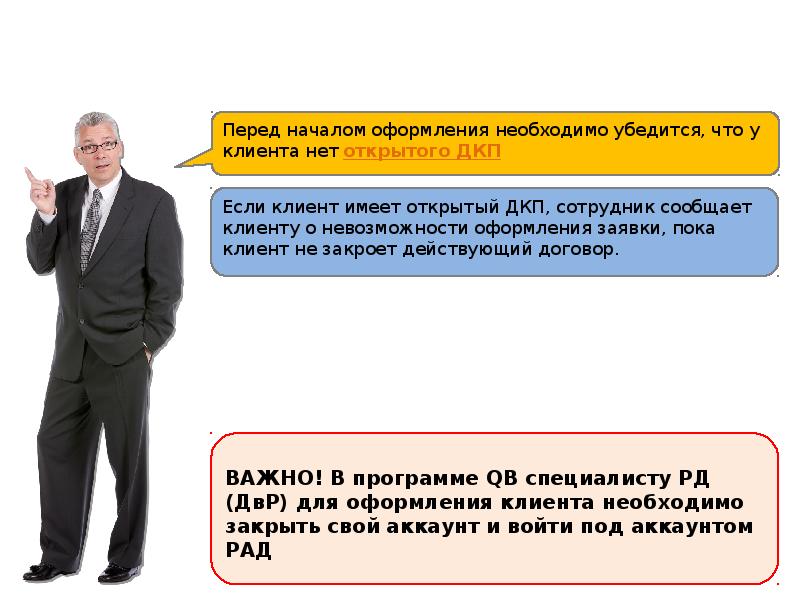 Перед началом оформления необходимо убедится, что у клиента нет открытого ДКП

Если клиент имеет открытый ДКП, сотрудник сообщает клиенту о невозможности оформления заявки, пока клиент не закроет действующий договор.

ВАЖНО! В программе QB специалисту РД (ДвР) для оформления клиента необходимо закрыть свой аккаунт и войти под аккаунтом РАД